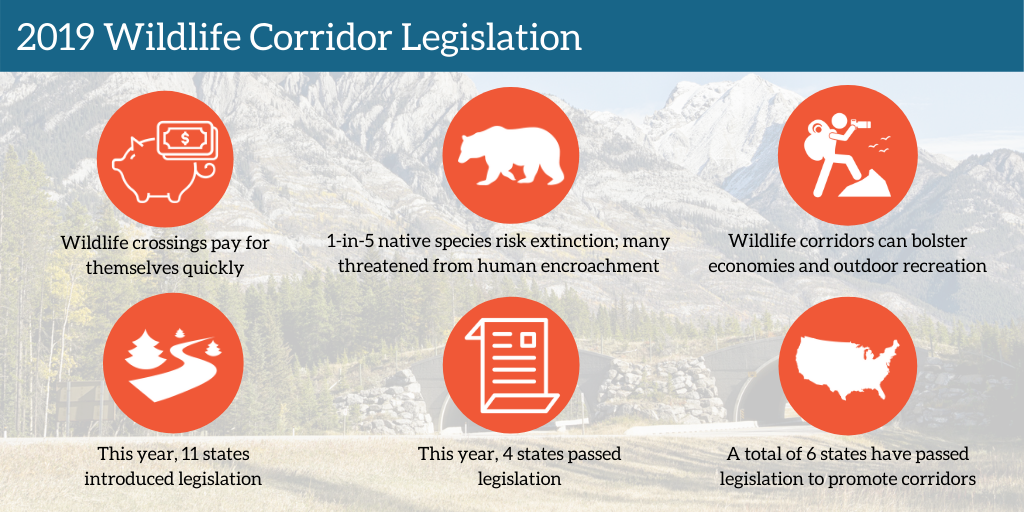 2019 Wildlife Corridor Legislation

$

Wildlife crossings pay for themselves quickly

1-in-5 native species risk extinction; many threatened from human encroachment

Wildlife corridors can bolster economies and outdoor recreation

This year, 11 states introduced legislation

This year, 4 states passed legislation

A total of 6 states have passed legislation to promote corridors